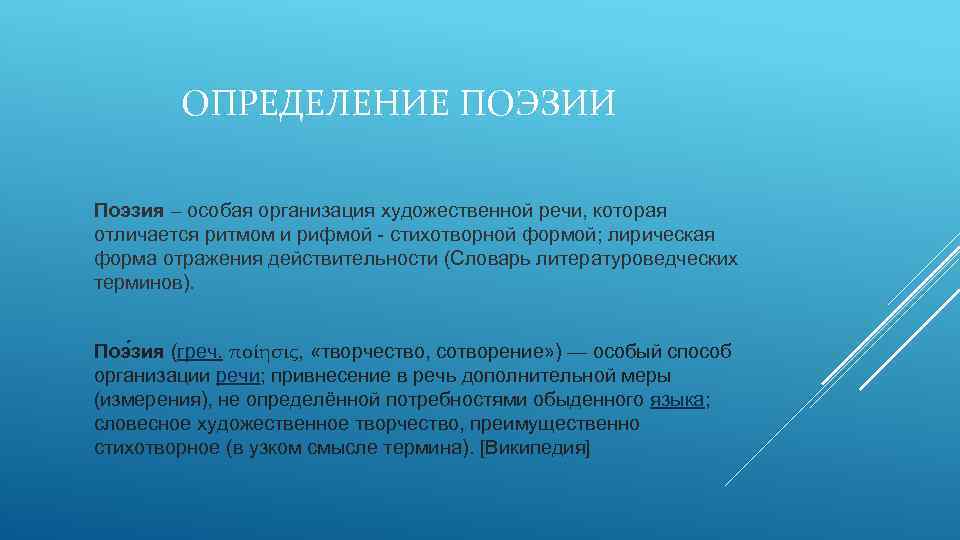 ОПРЕДЕЛЕНИЕ ПОЭЗИИ

Поэзия – особая организация художественной речи, которая отличается ритмом и рифмой - стихотворной формой; лирическая форма отражения действительности (Словарь литературоведческих терминов).

Поэ́зия (греч. ποίησις, «творчество, сотворение») — особый способ организации речи; привнесение в речь дополнительной меры (измерения), не определённой потребностями обыденного языка; словесное художественное творчество, преимущественно стихотворное (в узком смысле термина). [Википедия]